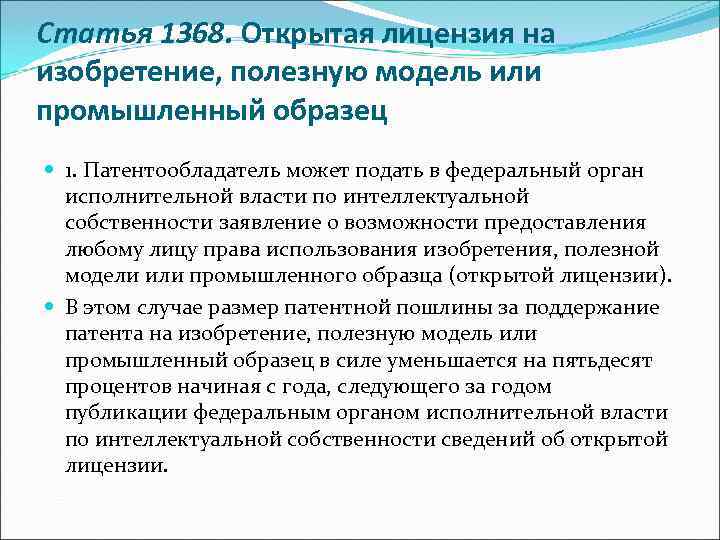 Статья 1368. Открытая лицензия на изобретение, полезную модель или промышленный образец

1. Патентообладатель может подать в федеральный орган исполнительной власти по интеллектуальной собственности заявление о возможности предоставления любому лицу права использования изобретения, полезной модели или промышленного образца (открытой лицензии).

В этом случае размер патентной пошлины за поддержание патента на изобретение, полезную модель или промышленный образец в силе уменьшается на пятьдесят процентов начиная с года, следующего за годом публикации федеральным органом исполнительной власти по интеллектуальной собственности сведений об открытой лицензии.